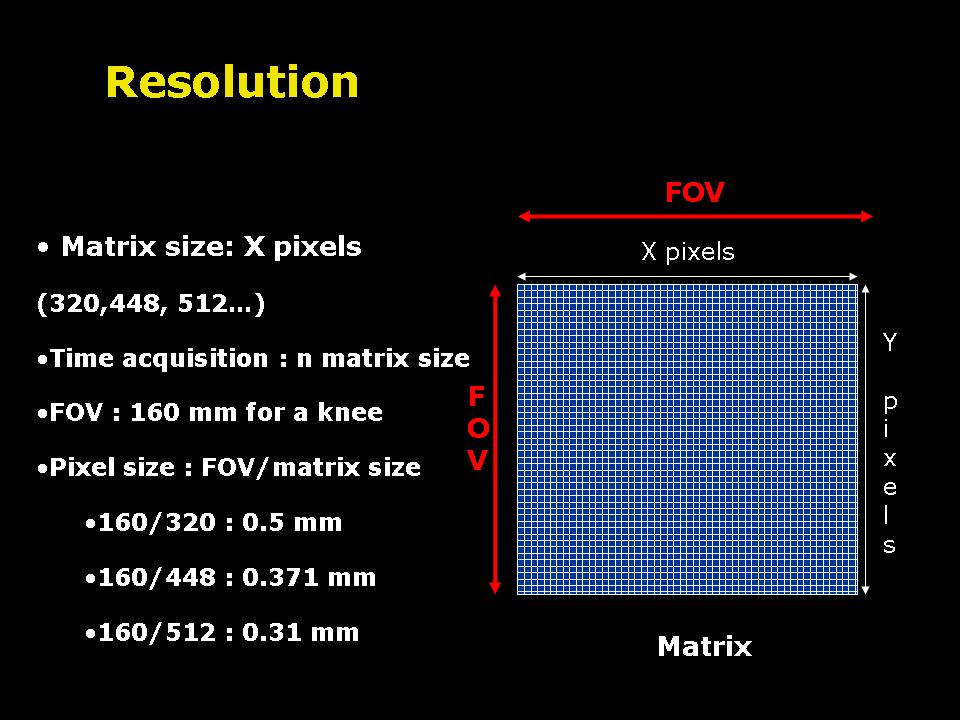 Resolution

• Matrix size: X pixels

(320,448, 512…)

•Time acquisition : n matrix size

•FOV : 160 mm for a knee

•Pixel size : FOV/matrix size

•160/320 : 0.5 mm

•160/448 : 0.371 mm

•160/512 : 0.31 mm

FOV

X pixels

FOV

Y pixels

Matrix